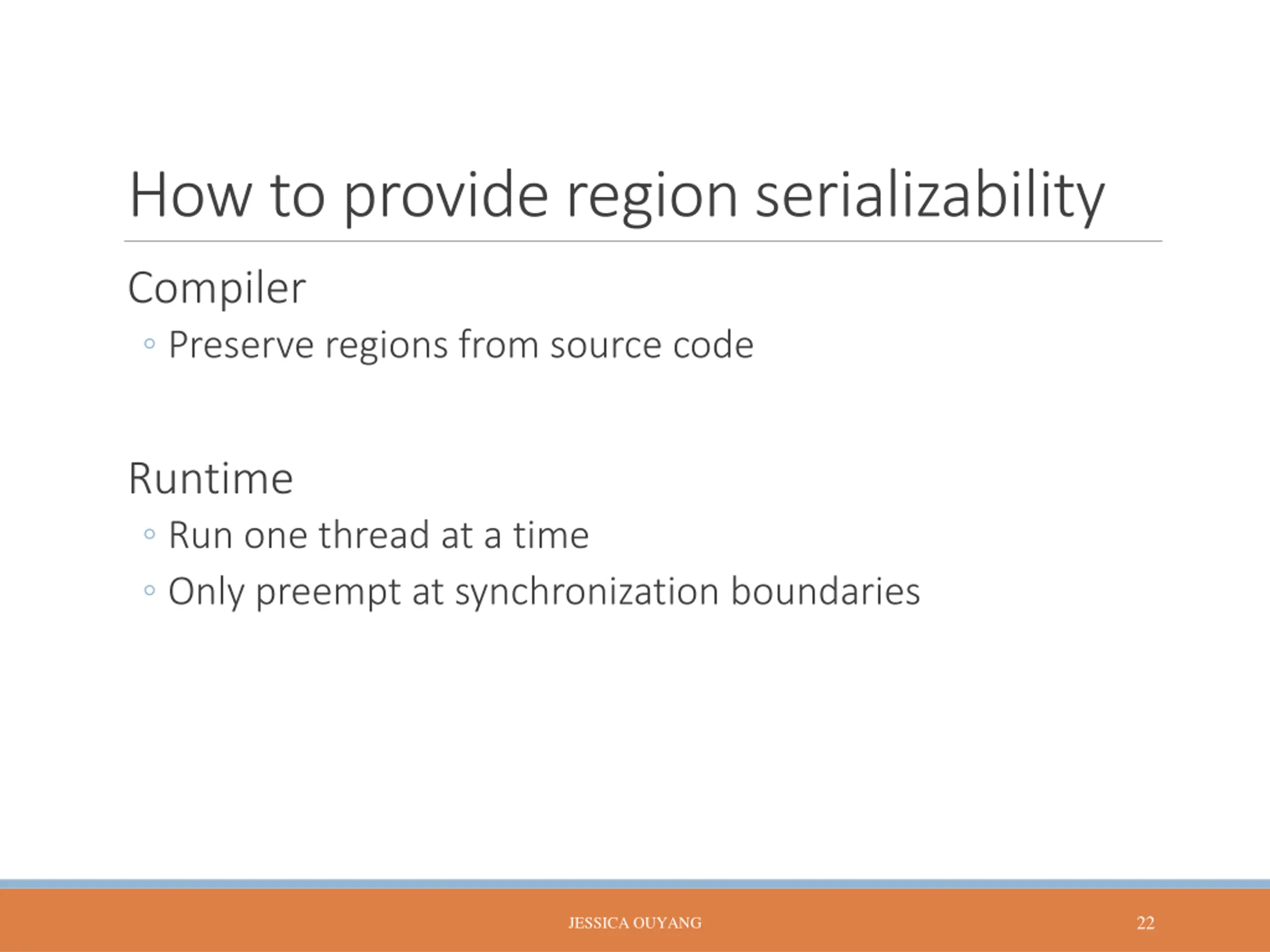 How to provide region serializability

Compiler
◦ Preserve regions from source code

Runtime
◦ Run one thread at a time
◦ Only preempt at synchronization boundaries

JESSICA OUYANG

22